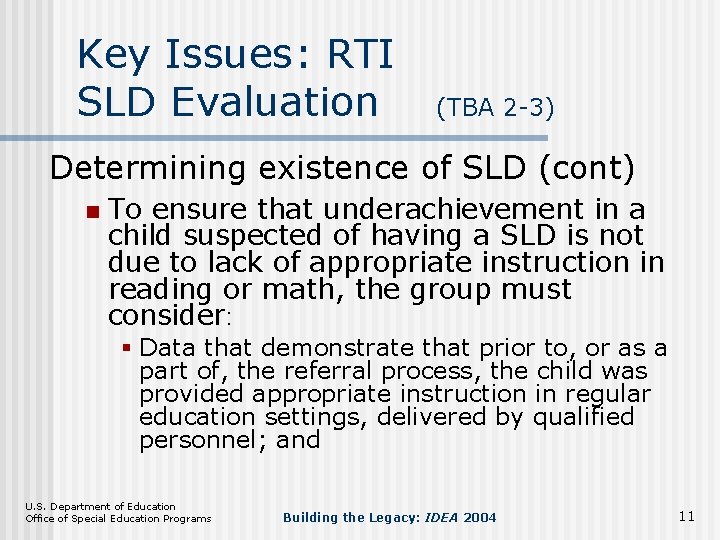 Key Issues: RTI
SLD Evaluation (TBA 2-3)

Determining existence of SLD (cont)

To ensure that underachievement in a child suspected of having a SLD is not due to lack of appropriate instruction in reading or math, the group must consider:

Data that demonstrate that prior to, or as a part of, the referral process, the child was provided appropriate instruction in regular education settings, delivered by qualified personnel; and

U.S. Department of Education
Office of Special Education Programs

Building the Legacy: IDEA 2004

11